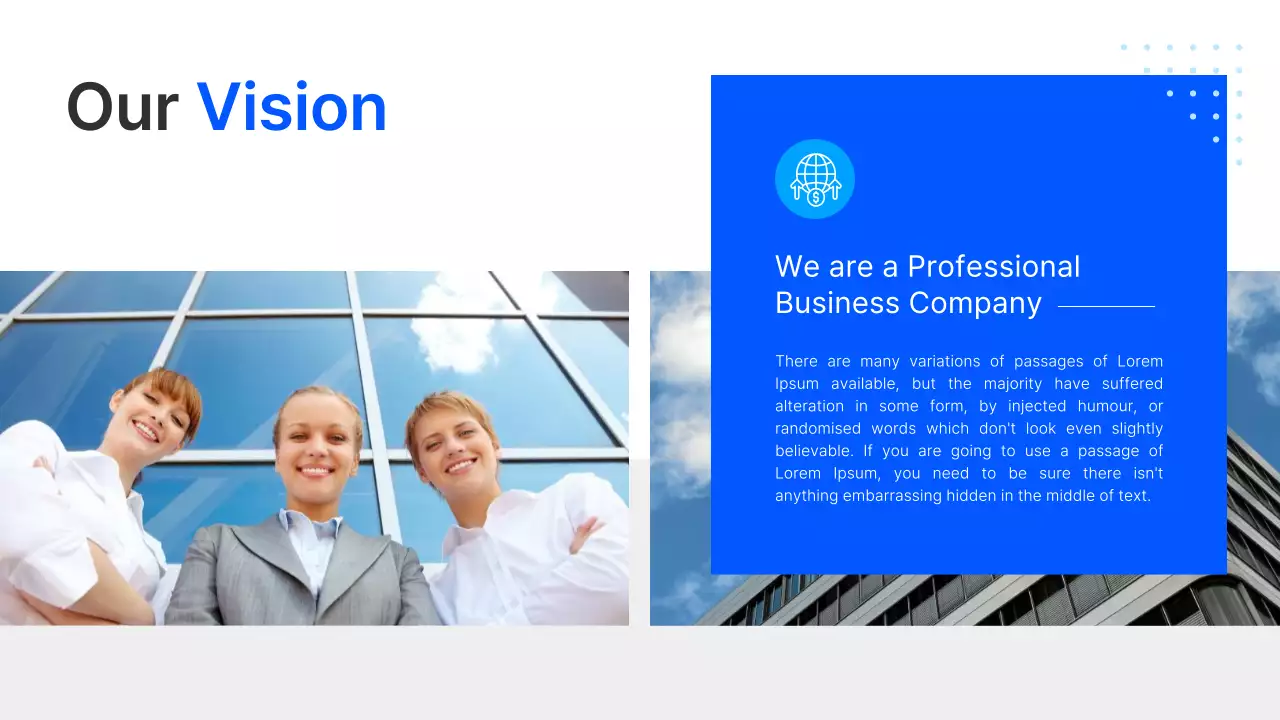 Our Vision

We are a Professional Business Company

There are many variations of passages of Lorem Ipsum available, but the majority have suffered alteration in some form, by injected humour, or randomised words which don't look even slightly believable. If you are going to use a passage of Lorem Ipsum, you need to be sure there isn't anything embarrassing hidden in the middle of text.